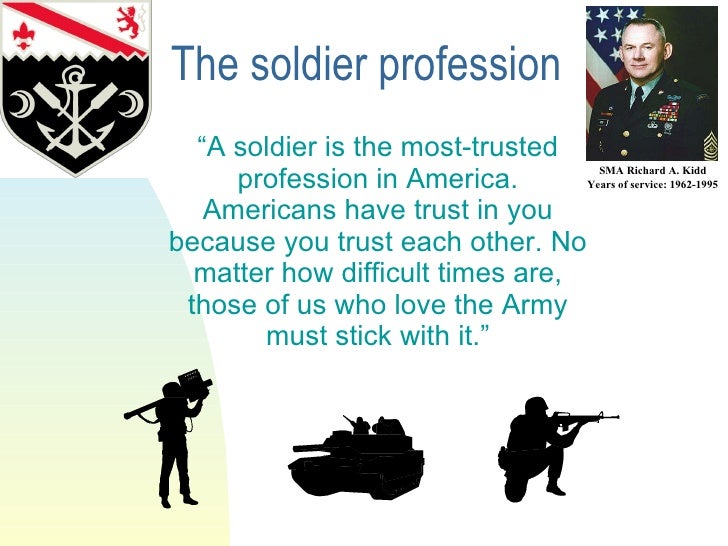 The soldier profession

SMA Richard A. Kidd
Years of service: 1962-1995

“A soldier is the most-trusted profession in America. Americans have trust in you because you trust each other. No matter how difficult times are, those of us who love the Army must stick with it.”